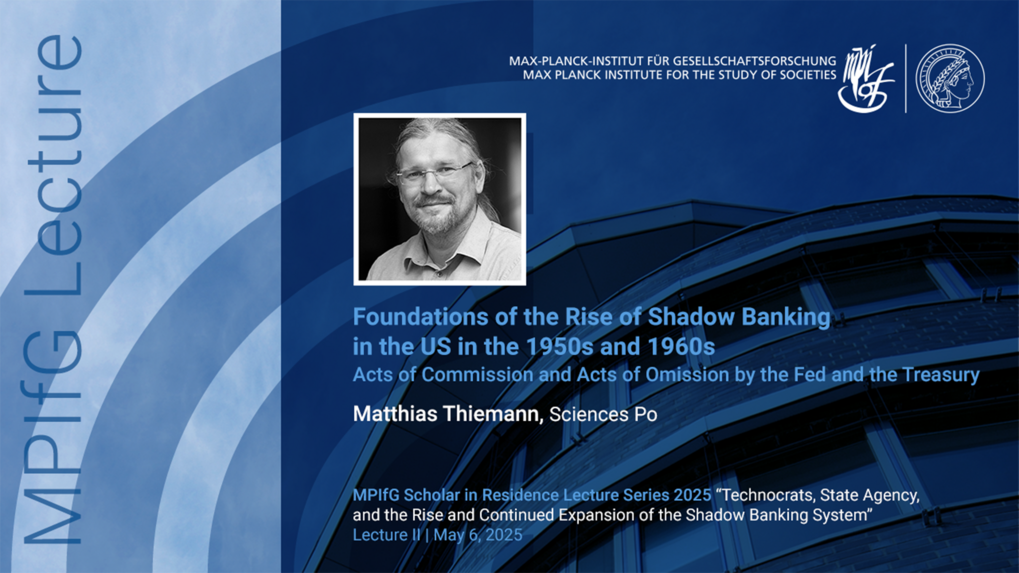 MPIfG Lecture

MAX-PLANCK-INSTITUT FÜR GESELLSCHAFTSFORSCHUNG
MAX PLANCK INSTITUTE FOR THE STUDY OF SOCIETIES

Foundations of the Rise of Shadow Banking in the US in the 1950s and 1960s
Acts of Commission and Acts of Omission by the Fed and the Treasury

Matthias Thiemann, Sciences Po

MPIfG Scholar in Residence Lecture Series 2025 "Technocrats, State Agency, and the Rise and Continued Expansion of the Shadow Banking System"
Lecture II | May 6, 2025